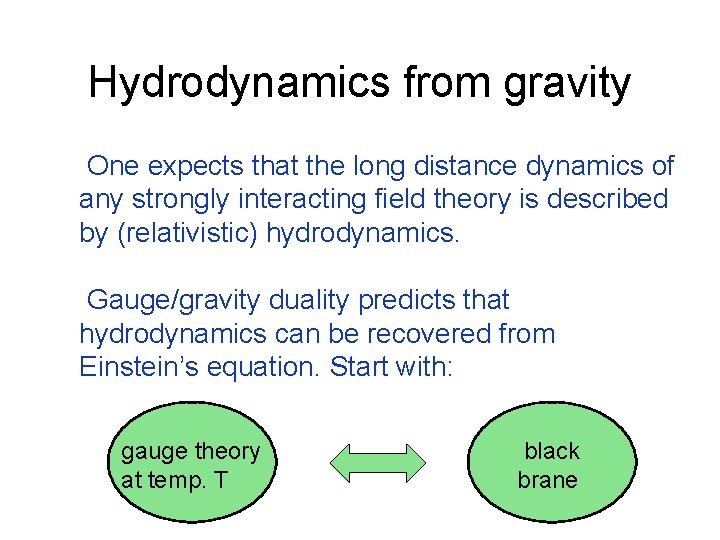 Hydrodynamics from gravity

One expects that the long distance dynamics of any strongly interacting field theory is described by (relativistic) hydrodynamics.

Gauge/gravity duality predicts that hydrodynamics can be recovered from Einstein's equation. Start with:

gauge theory at temp. T

black brane